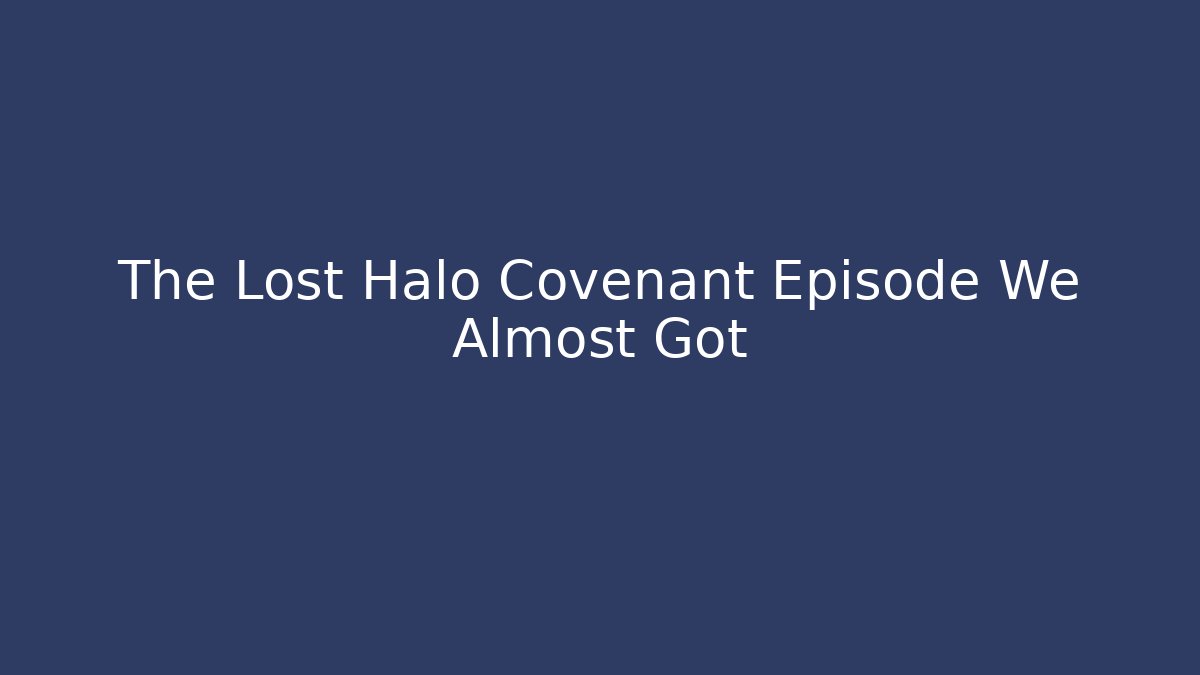 The Lost Halo Covenant Episode We Almost Got